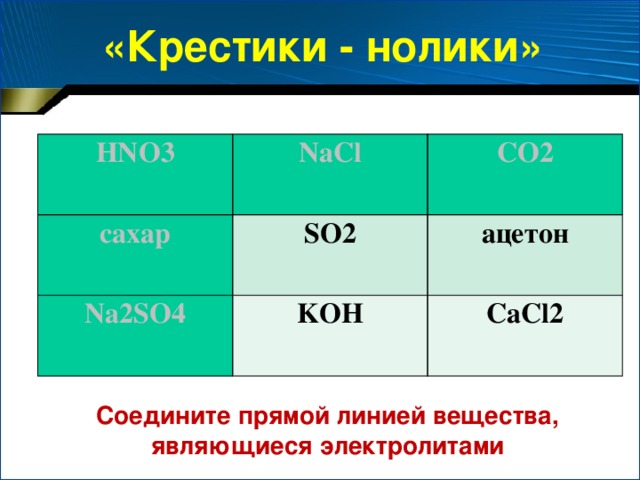 «Крестики - нолики»

| HNO3 | NaCl | CO2 |
|---|---|---|
| сахар | SO2 | ацетон |
| Na2SO4 | KOH | CaCl2 |

Соедините прямой линией вещества, являющиеся электролитами